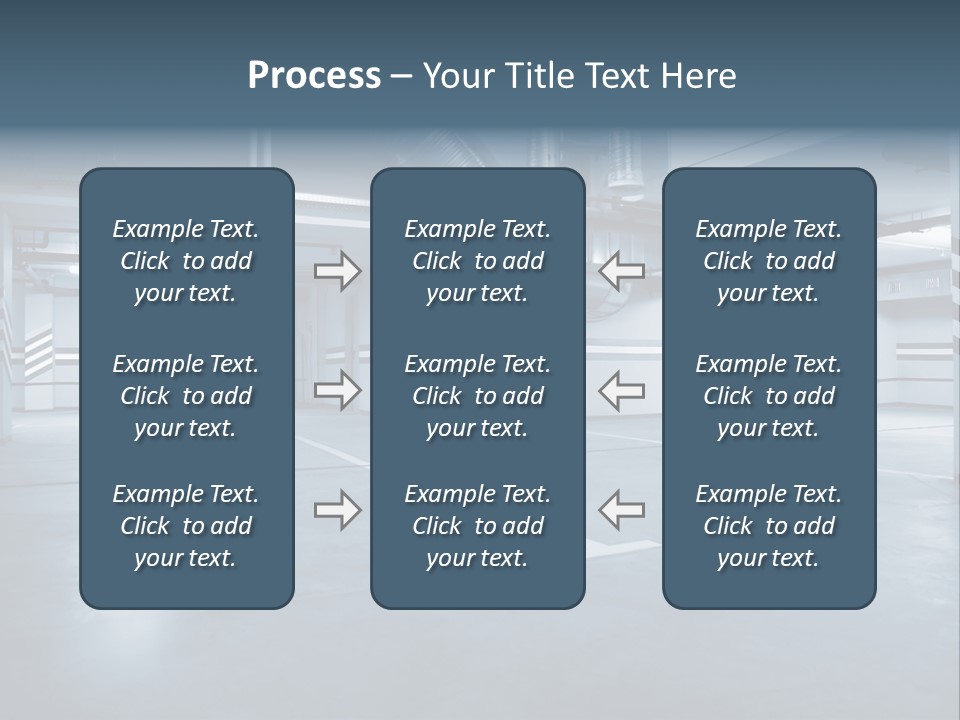 Process – Your Title Text Here

Example Text. Click to add your text.

Example Text. Click to add your text.

Example Text. Click to add your text.

Example Text. Click to add your text.

Example Text. Click to add your text.

Example Text. Click to add your text.

Example Text. Click to add your text.

Example Text. Click to add your text.

Example Text. Click to add your text.